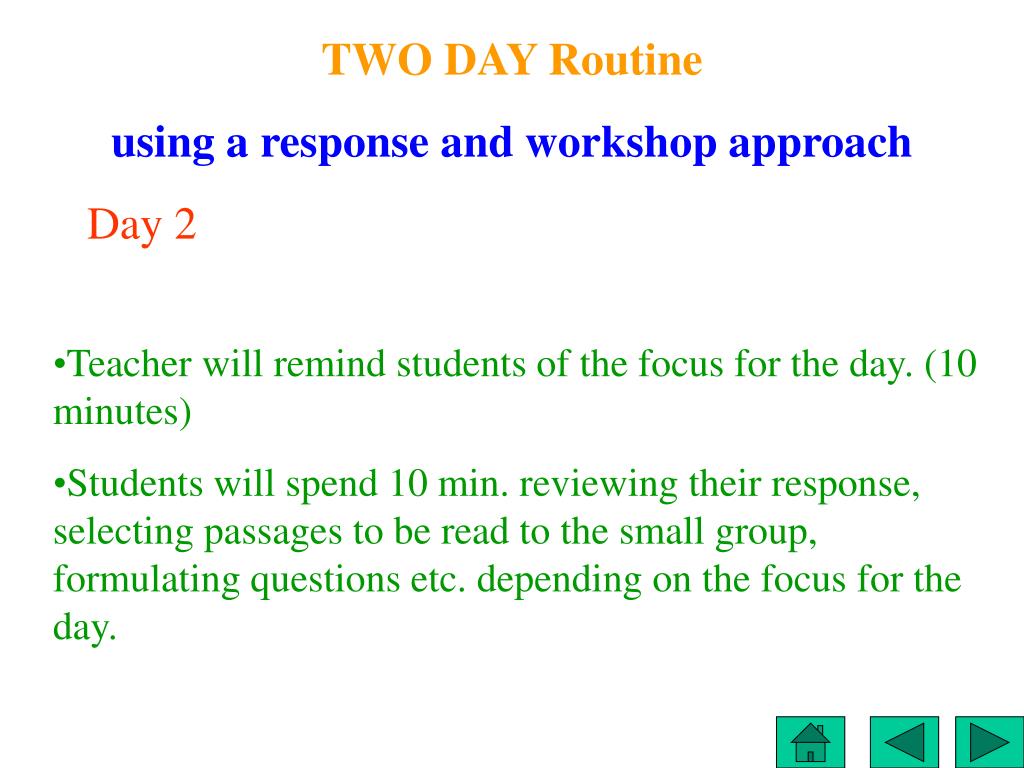 TWO DAY Routine

using a response and workshop approach

Day 2

•Teacher will remind students of the focus for the day. (10 minutes)

•Students will spend 10 min. reviewing their response, selecting passages to be read to the small group, formulating questions etc. depending on the focus for the day.